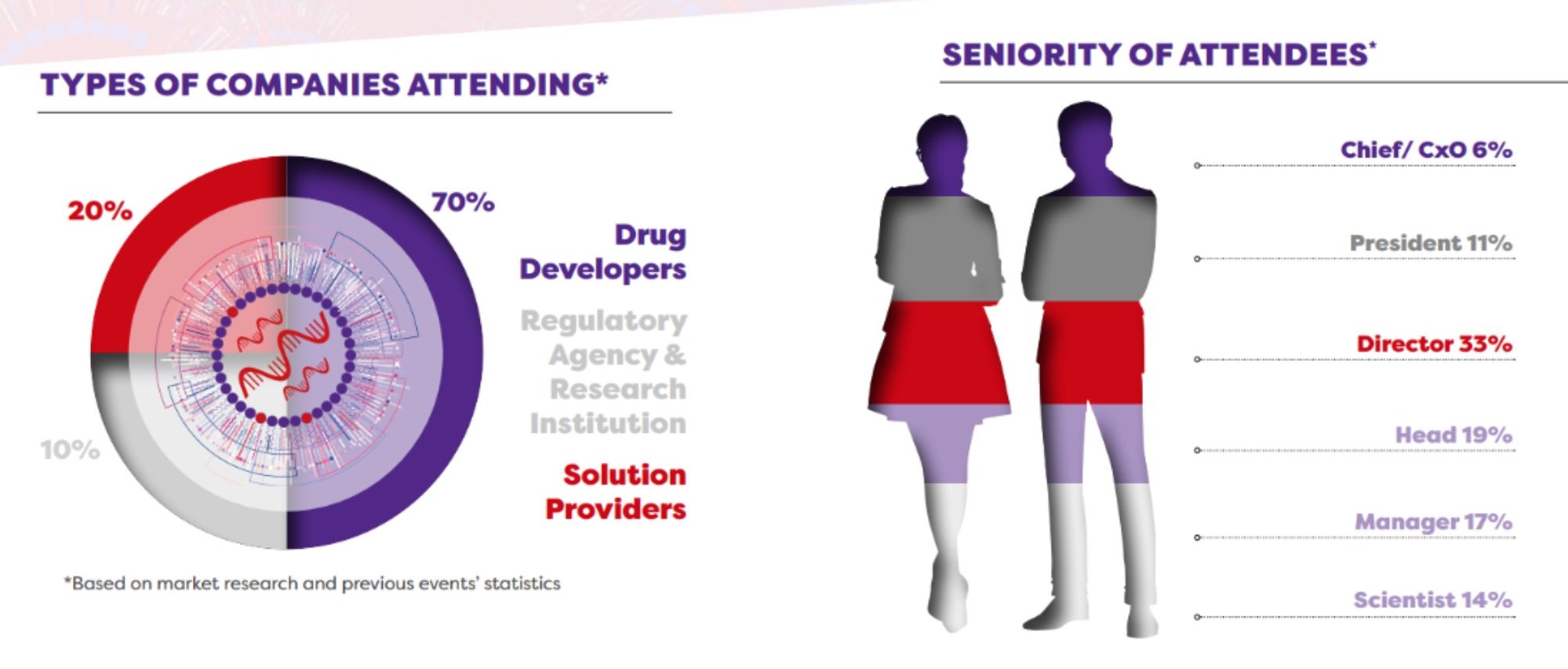 TYPES OF COMPANIES ATTENDING*

20%

70%

10%

Drug Developers

Regulatory Agency & Research Institution

Solution Providers

*Based on market research and previous events' statistics

SENIORITY OF ATTENDEES*

Chief/ CxO 6%

President 11%

Director 33%

Head 19%

Manager 17%

Scientist 14%